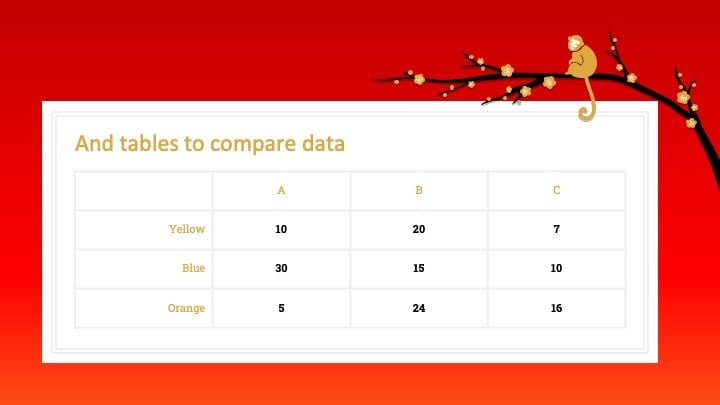 And tables to compare data

|  | A | B | C |
|---|---|---|---|
| Yellow | 10 | 20 | 7 |
| Blue | 30 | 15 | 10 |
| Orange | 5 | 24 | 16 |